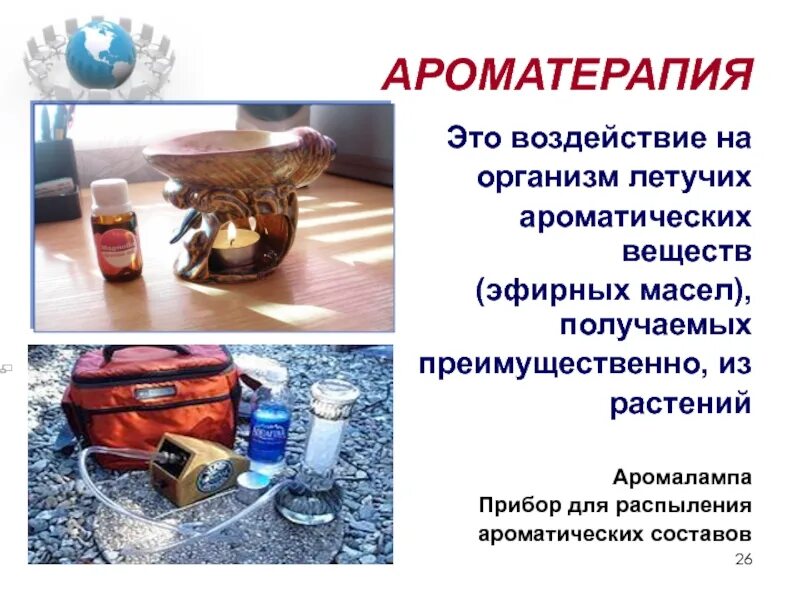 АРОМАТЕРАПИЯ

Это воздействие на организм летучих ароматических веществ (эфирных масел), получаемых преимущественно, из растений

Аромалампа
Прибор для распыления ароматических составов

26